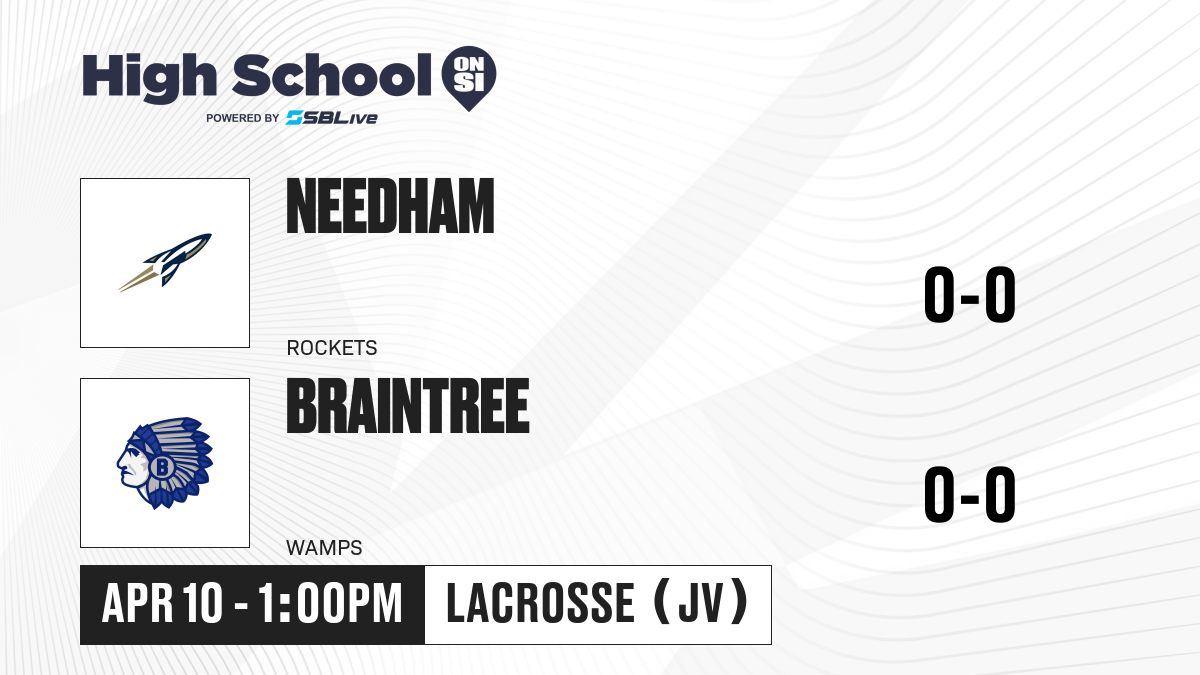 High School ON SI
POWERED BY SBLive

NEEDHAM
ROCKETS
0-0

BRAINTREE
WAMPS
0-0

APR 10 - 1:00PM
LACROSSE (JV)